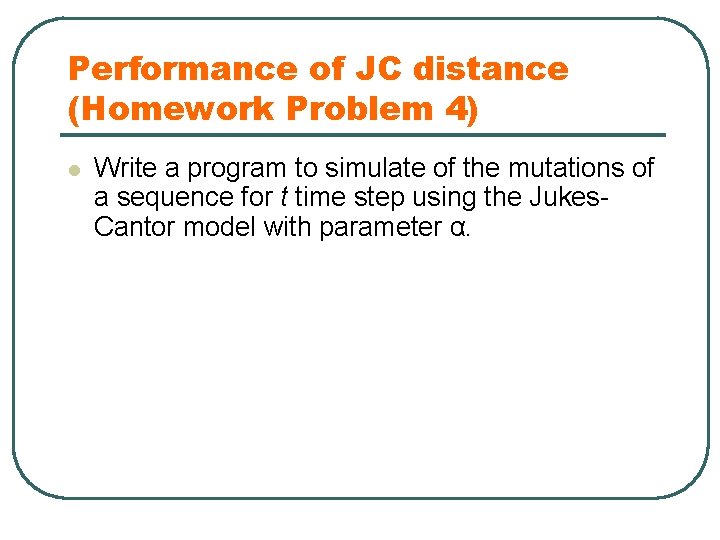 Performance of JC distance (Homework Problem 4)

Write a program to simulate of the mutations of a sequence for $t$ time step using the Jukes-Cantor model with parameter $\alpha$.